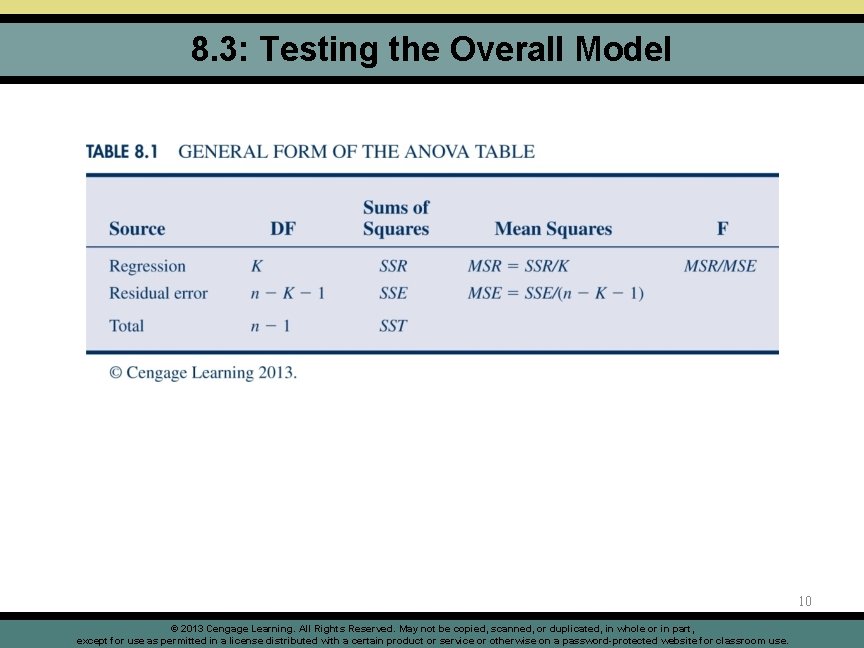 8.3: Testing the Overall Model

TABLE 8.1 GENERAL FORM OF THE ANOVA TABLE

| Source | DF | Sums of Squares | Mean Squares | F |
|---|---|---|---|---|
| Regression | $K$ | $SSR$ | $MSR = SSR/K$ | $MSR/MSE$ |
| Residual error | $n - K - 1$ | $SSE$ | $MSE = SSE/(n - K - 1)$ | |
| Total | $n - 1$ | $SST$ | | |

© Cengage Learning 2013.

10

© 2013 Cengage Learning. All Rights Reserved. May not be copied, scanned, or duplicated, in whole or in part, except for use as permitted in a license distributed with a certain product or service or otherwise on a password-protected website for classroom use.